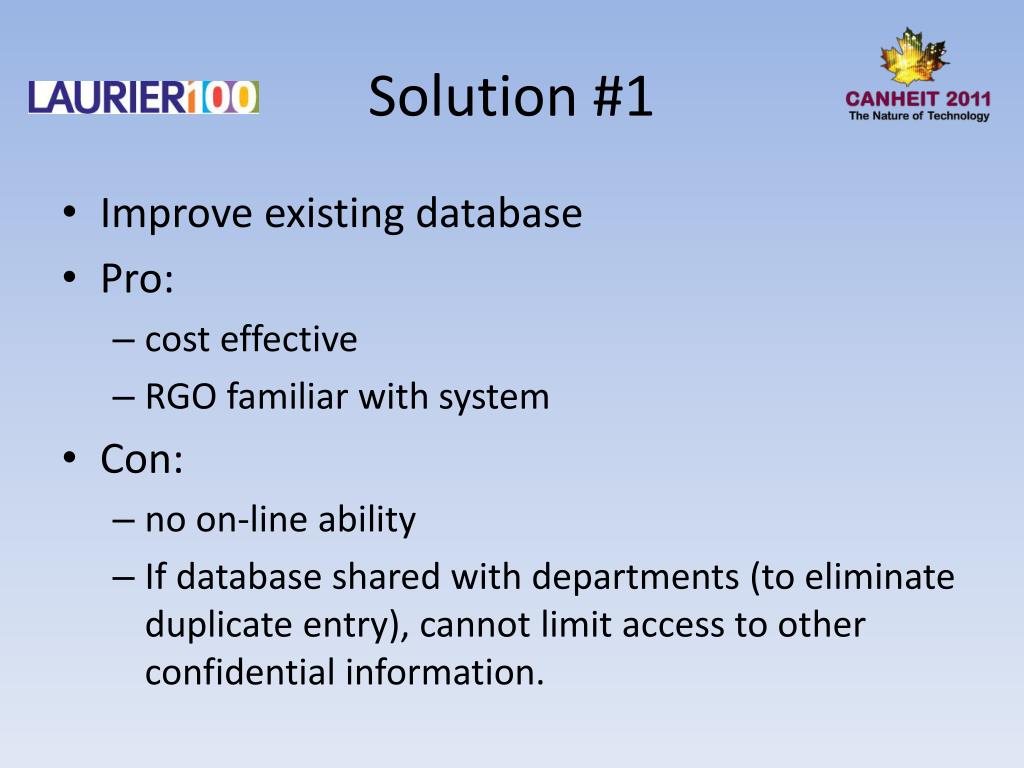 LAURIER100

Solution #1

CANHEIT 2011
The Nature of Technology

• Improve existing database
• Pro:
– cost effective
– RGO familiar with system
• Con:
– no on-line ability
– If database shared with departments (to eliminate duplicate entry), cannot limit access to other confidential information.